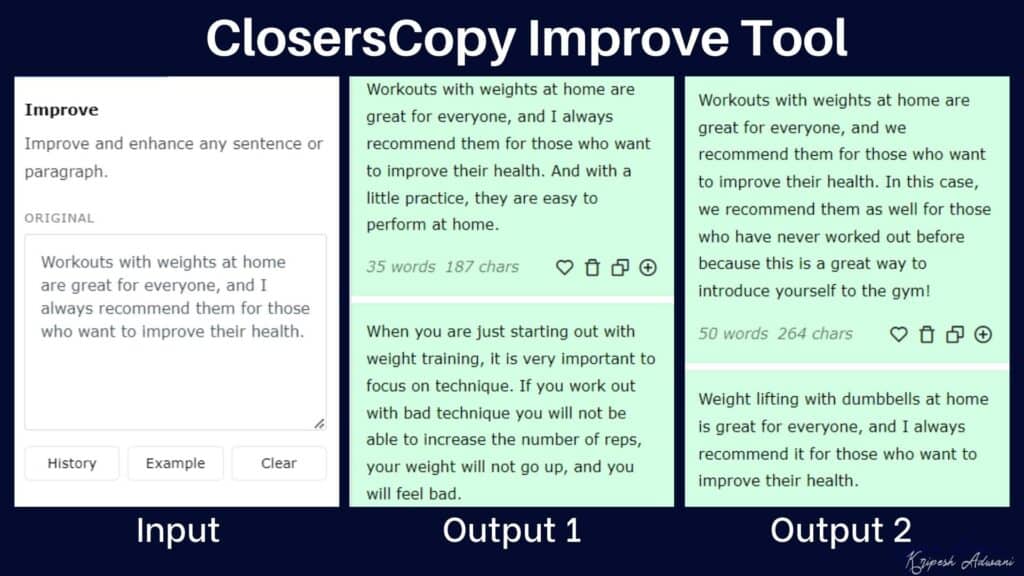 ClosersCopy Improve Tool

Improve

Improve and enhance any sentence or paragraph.

ORIGINAL

Workouts with weights at home are great for everyone, and I always recommend them for those who want to improve their health.

History Example Clear

Input

Workouts with weights at home are great for everyone, and I always recommend them for those who want to improve their health. And with a little practice, they are easy to perform at home.

35 words 187 chars

When you are just starting out with weight training, it is very important to focus on technique. If you work out with bad technique you will not be able to increase the number of reps, your weight will not go up, and you will feel bad.

Output 1

Workouts with weights at home are great for everyone, and we recommend them for those who want to improve their health. In this case, we recommend them as well for those who have never worked out before because this is a great way to introduce yourself to the gym!

50 words 264 chars

Weight lifting with dumbbells at home is great for everyone, and I always recommend it for those who want to improve their health.

Output 2

Kripesh Adwani